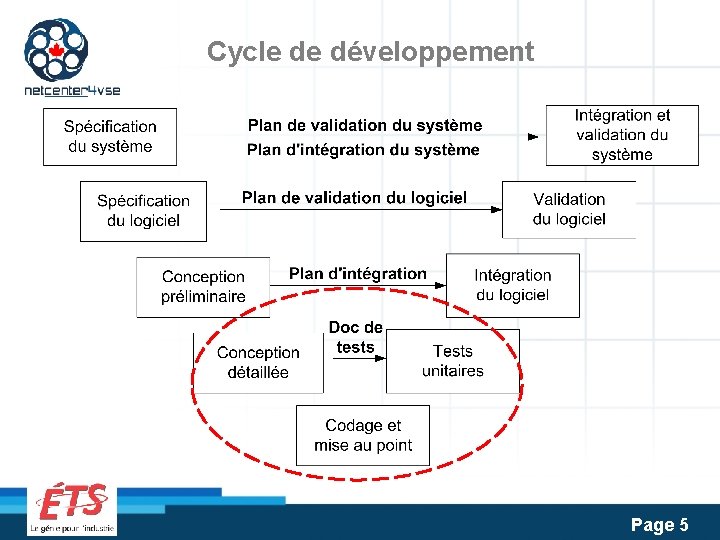 netcenter4vse

Cycle de développement

Spécification du système

Plan de validation du système
Plan d'intégration du système

Intégration et validation du système

Spécification du logiciel

Plan de validation du logiciel

Validation du logiciel

Conception préliminaire

Plan d'intégration

Intégration du logiciel

Conception détaillée

Doc de tests

Tests unitaires

Codage et mise au point

ÉTS
Le génie pour l'industrie

Page 5